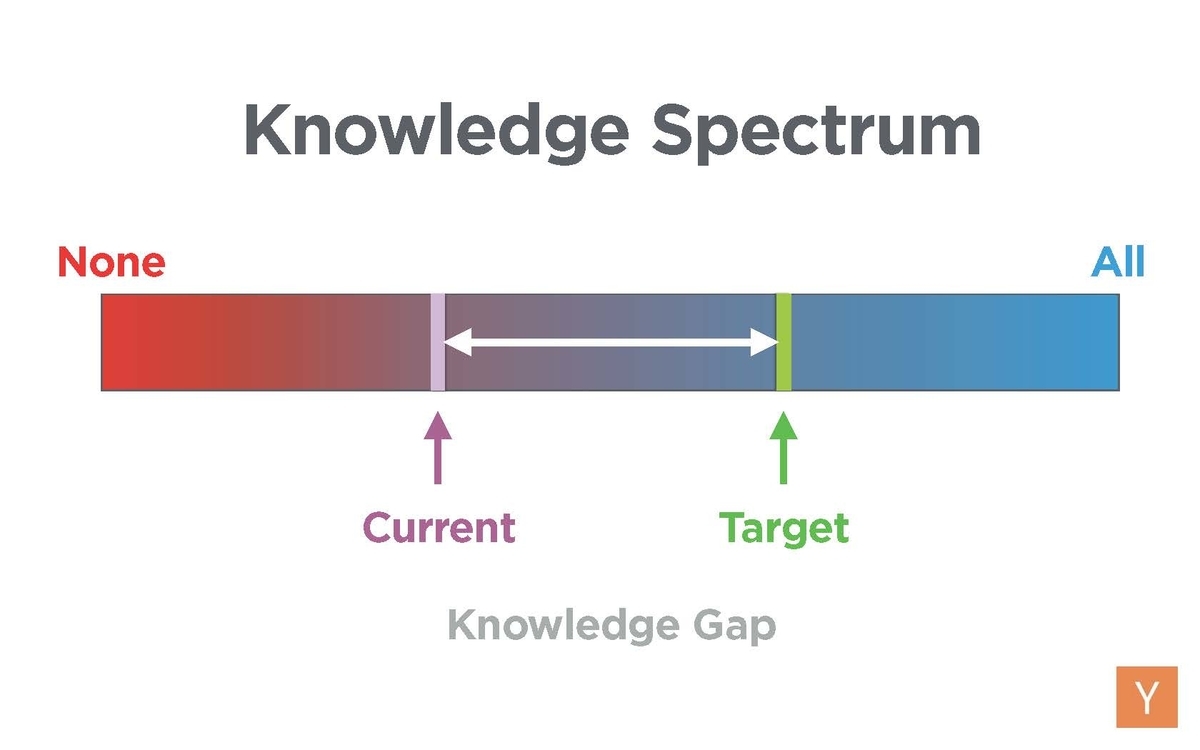 Knowledge Spectrum

None

All

Current

Target

Knowledge Gap

Y